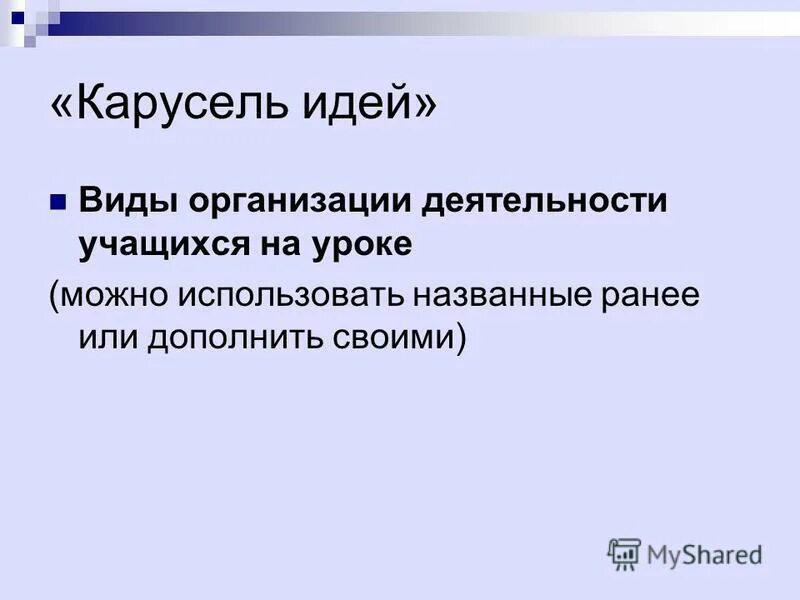 «Карусель идей»

Виды организации деятельности учащихся на уроке

(можно использовать названные ранее или дополнить своими)

MyShared